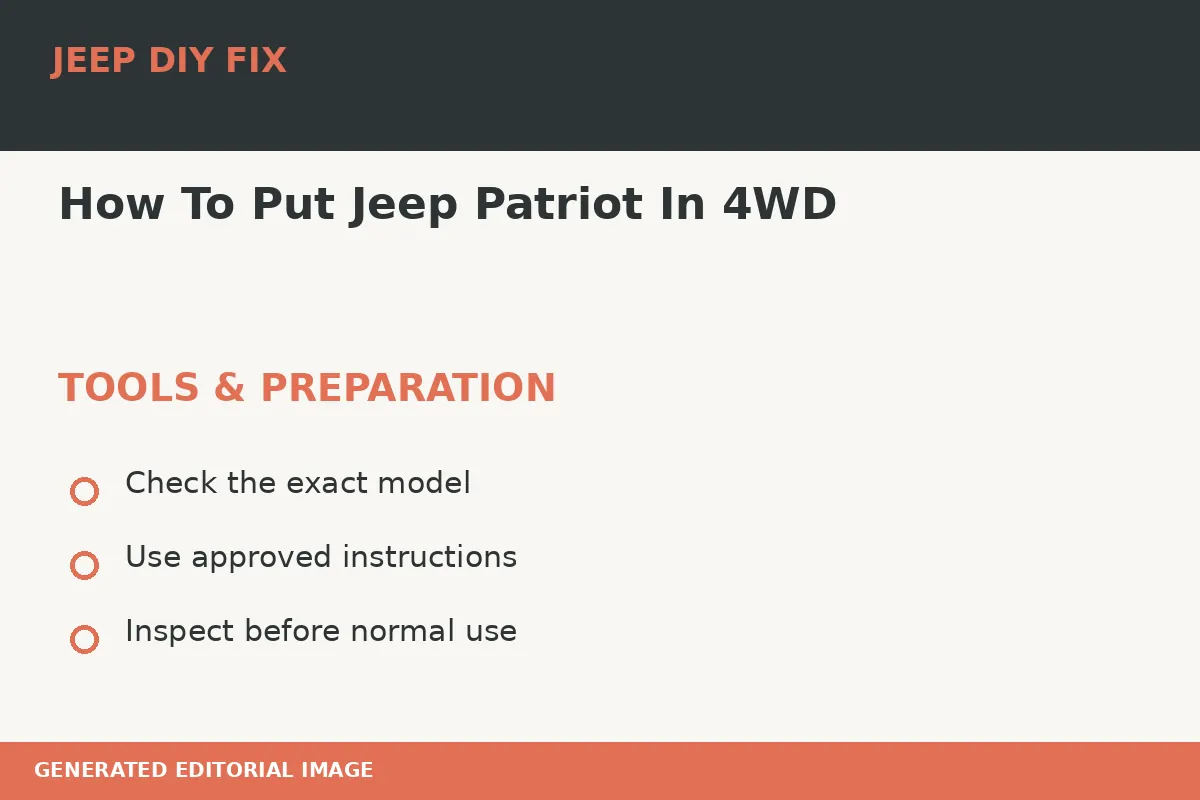 JEEP DIY FIX

How To Put Jeep Patriot In 4WD

TOOLS & PREPARATION

Check the exact model

Use approved instructions

Inspect before normal use

GENERATED EDITORIAL IMAGE